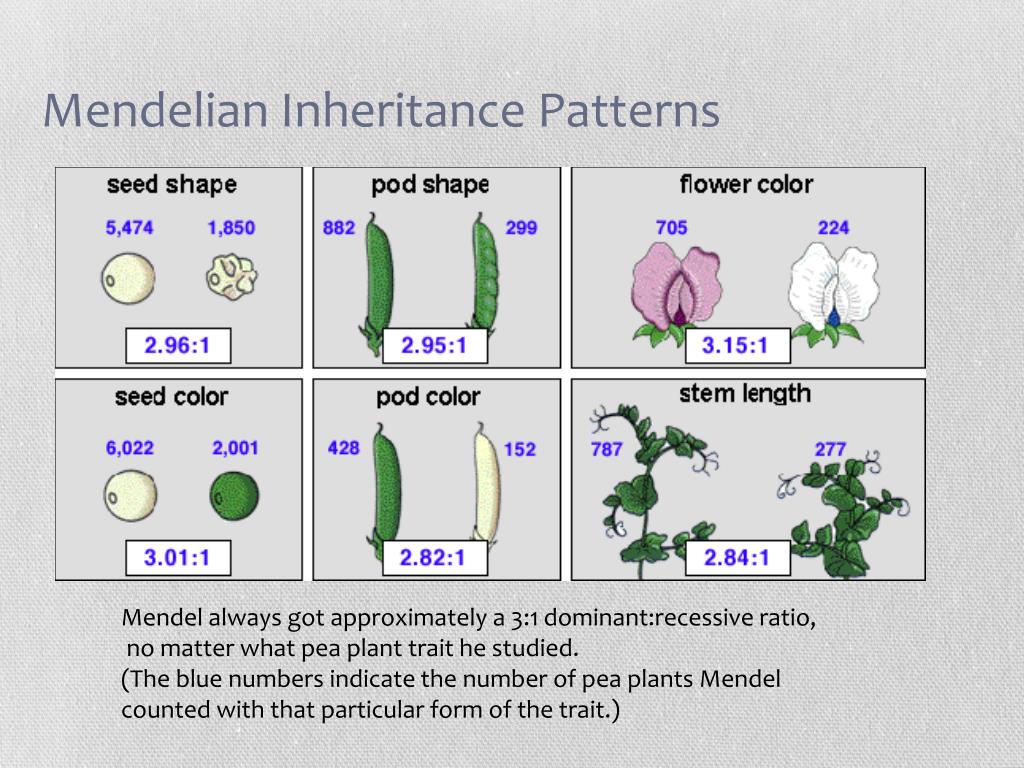 Mendelian Inheritance Patterns

seed shape
5,474
1,850
2.96:1

pod shape
882
299
2.95:1

flower color
705
224
3.15:1

seed color
6,022
2,001
3.01:1

pod color
428
152
2.82:1

stem length
787
277
2.84:1

Mendel always got approximately a 3:1 dominant:recessive ratio, no matter what pea plant trait he studied.
(The blue numbers indicate the number of pea plants Mendel counted with that particular form of the trait.)